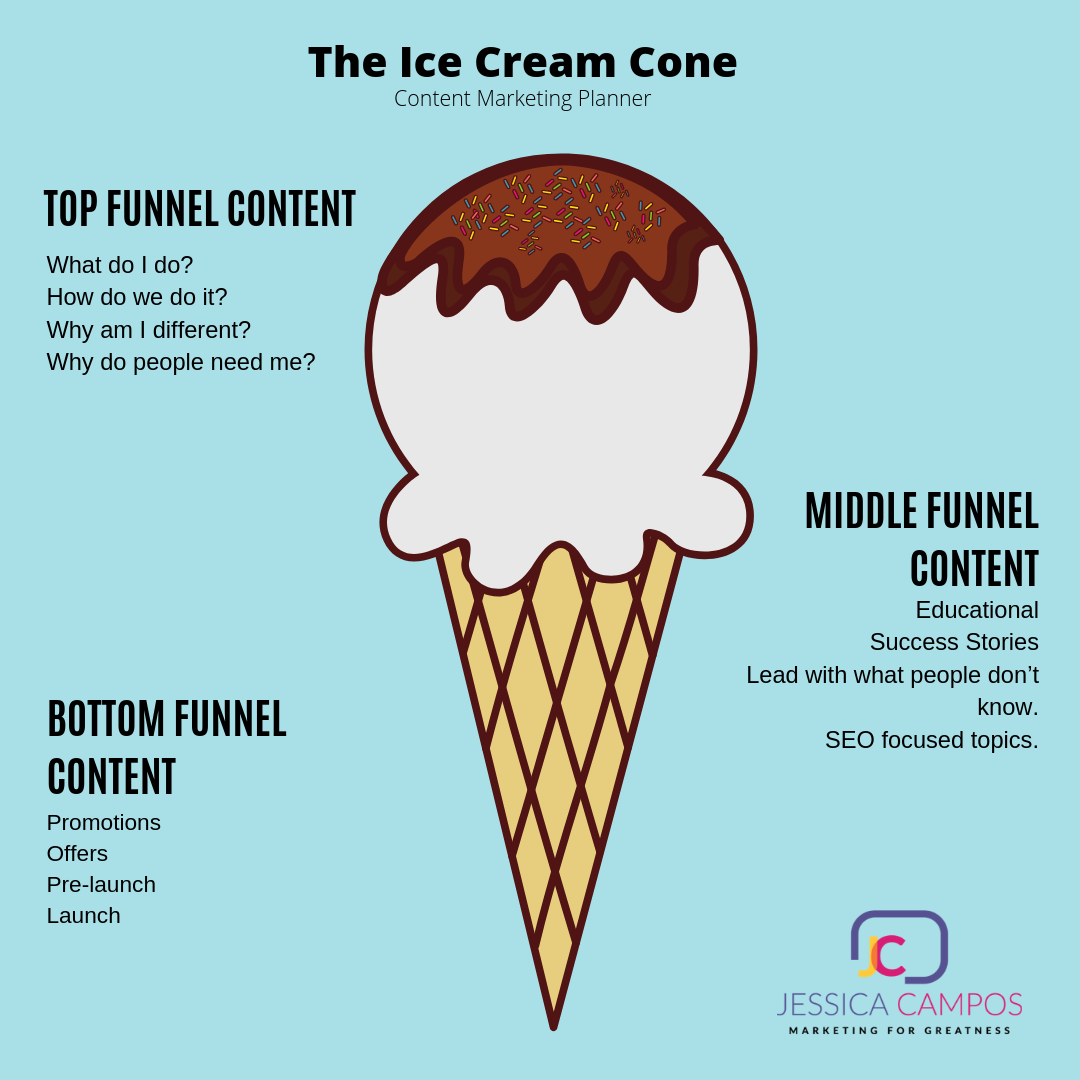 The Ice Cream Cone
Content Marketing Planner

TOP FUNNEL CONTENT
What do I do?
How do we do it?
Why am I different?
Why do people need me?

MIDDLE FUNNEL CONTENT
Educational
Success Stories
Lead with what people don't know.
SEO focused topics.

BOTTOM FUNNEL CONTENT
Promotions
Offers
Pre-launch
Launch

JC
JESSICA CAMPOS
MARKETING FOR GREATNESS